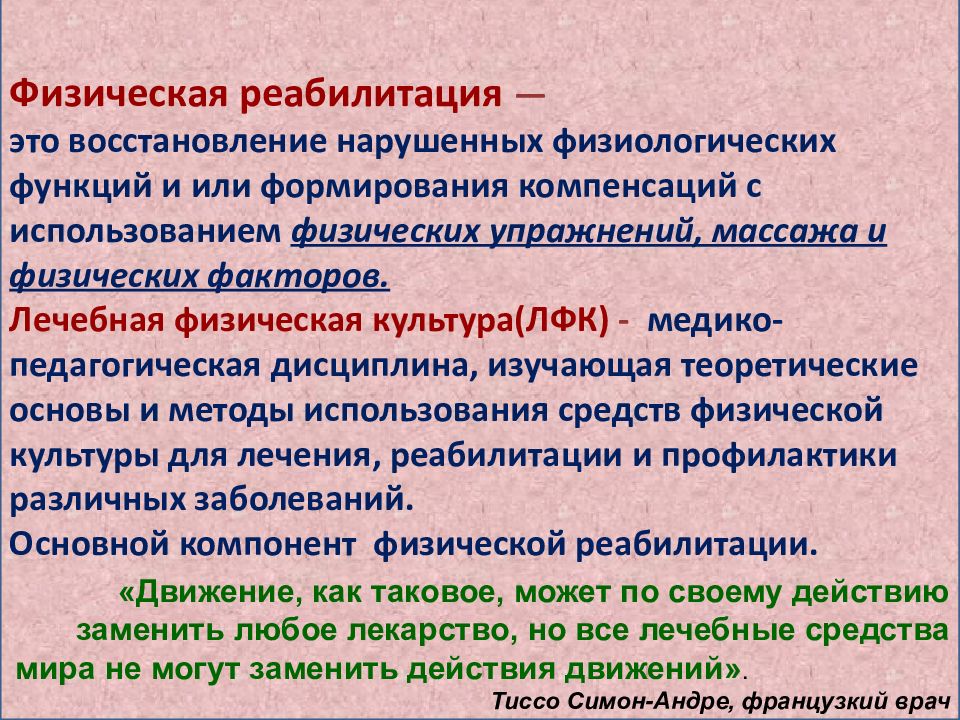 Физическая реабилитация —
это восстановление нарушенных физиологических функций и или формирования компенсаций с использованием физических упражнений, массажа и физических факторов.
Лечебная физическая культура(ЛФК) - медико-педагогическая дисциплина, изучающая теоретические основы и методы использования средств физической культуры для лечения, реабилитации и профилактики различных заболеваний.
Основной компонент физической реабилитации.

«Движение, как таковое, может по своему действию заменить любое лекарство, но все лечебные средства мира не могут заменить действия движений».

Тиссо Симон-Андре, французкий врач